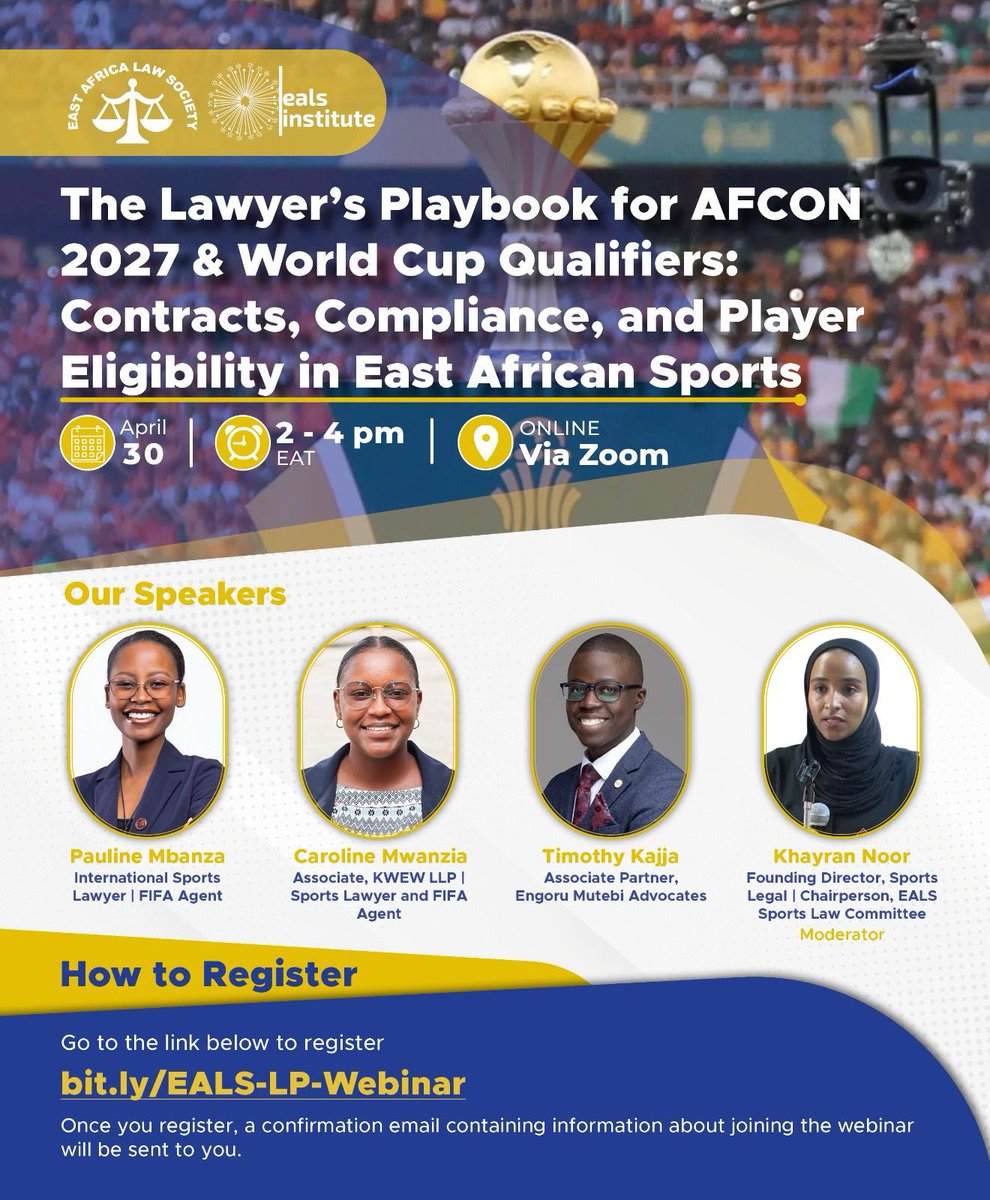 EAST AFRICA LAW SOCIETY

eals institute

The Lawyer's Playbook for AFCON 2027 & World Cup Qualifiers: Contracts, Compliance, and Player Eligibility in East African Sports

April 30 | 2 - 4 pm EAT | ONLINE Via Zoom

Our Speakers

Pauline Mbanza
International Sports Lawyer | FIFA Agent

Caroline Mwanzia
Associate, KWEW LLP | Sports Lawyer and FIFA Agent

Timothy Kajja
Associate Partner, Engoru Mutebi Advocates

Khayran Noor
Founding Director, Sports Legal | Chairperson, EALS Sports Law Committee
Moderator

How to Register

Go to the link below to register

bit.ly/EALS-LP-Webinar

Once you register, a confirmation email containing information about joining the webinar will be sent to you.